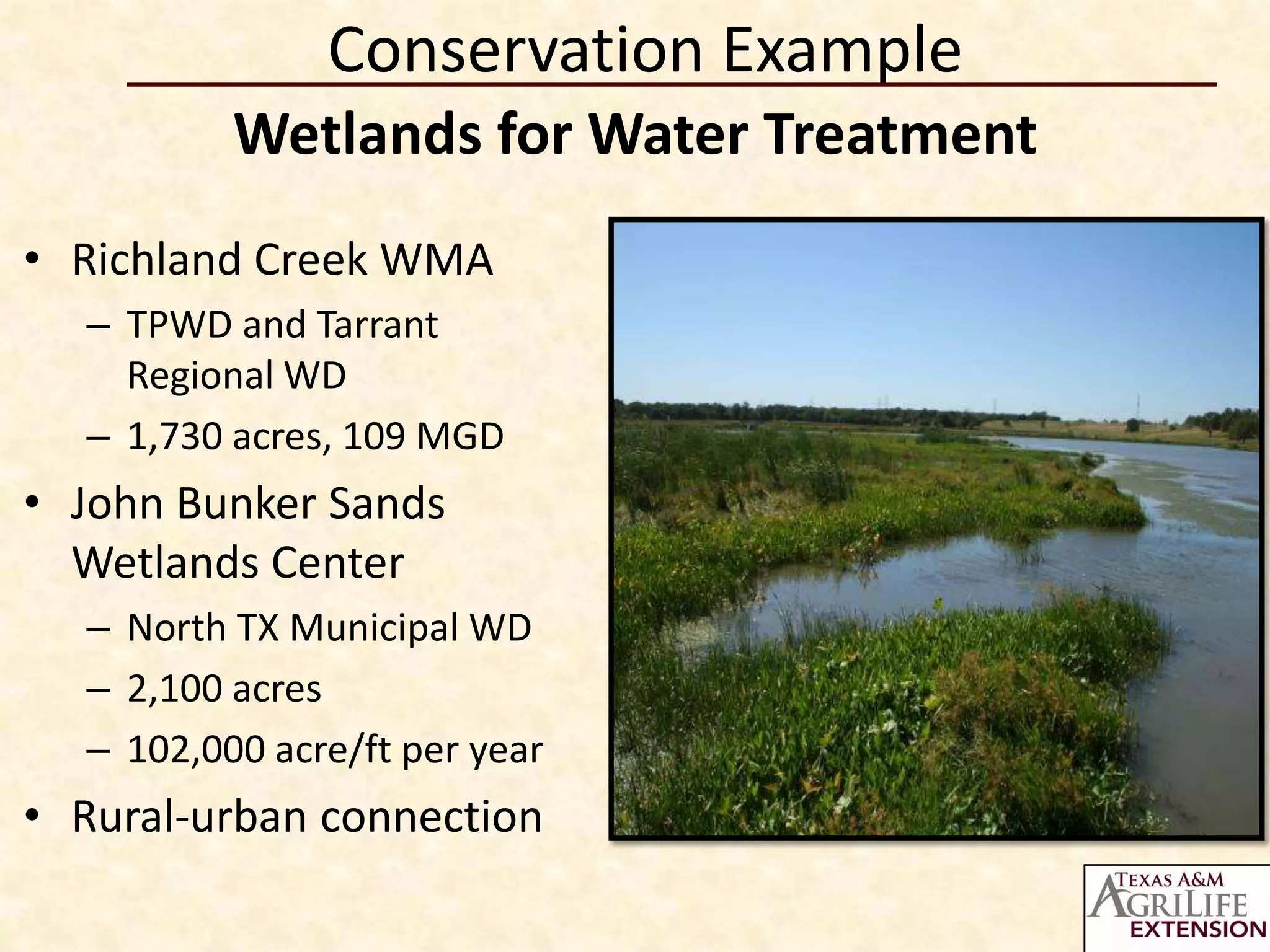 Conservation Example

Wetlands for Water Treatment

• Richland Creek WMA
– TPWD and Tarrant Regional WD
– 1,730 acres, 109 MGD
• John Bunker Sands Wetlands Center
– North TX Municipal WD
– 2,100 acres
– 102,000 acre/ft per year
• Rural-urban connection

TEXAS A&M AGRILIFE EXTENSION